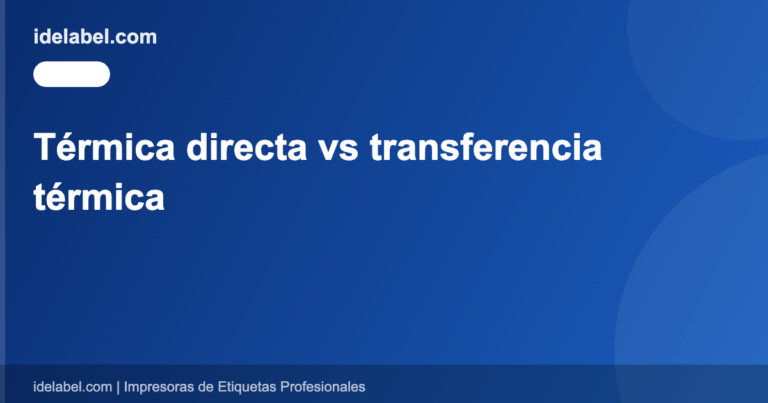 idelabel.com

Térmica directa vs transferencia térmica

idelabel.com | Impresoras de Etiquetas Profesionales